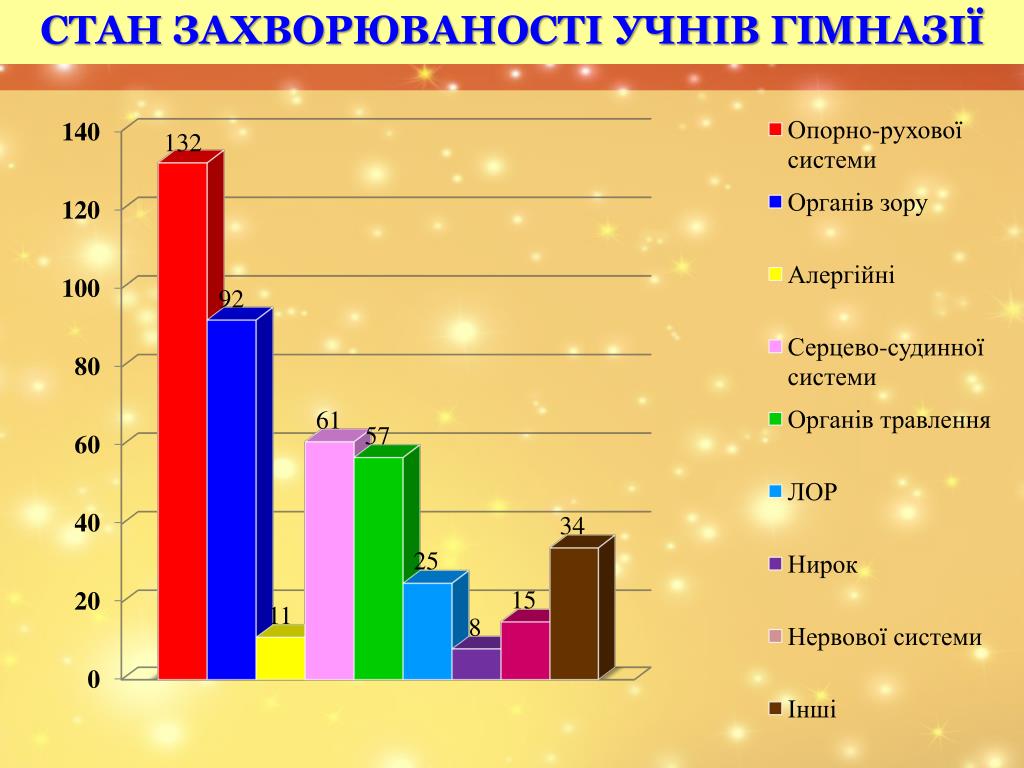 СТАН ЗАХВОРЮВАНОСТІ УЧНІВ ГІМНАЗІЇ

140
120
100
80
60
40
20
0

132
92
11
61
57
25
8
15
34

Опорно-рухової системи
Органів зору
Алергійні
Серцево-судинної системи
Органів травлення
ЛОР
Нирок
Нервової системи
Інші